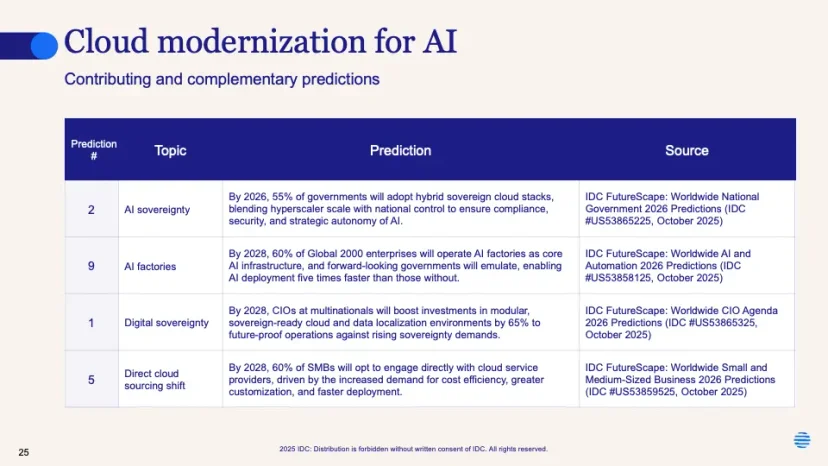 Cloud modernization for AI

Contributing and complementary predictions

| Prediction # | Topic | Prediction | Source |
|---|---|---|---|
| 2 | AI sovereignty | By 2026, 55% of governments will adopt hybrid sovereign cloud stacks, blending hyperscaler scale with national control to ensure compliance, security, and strategic autonomy of AI. | IDC FutureScape: Worldwide National Government 2026 Predictions (IDC #US53865225, October 2025) |
| 9 | AI factories | By 2028, 60% of Global 2000 enterprises will operate AI factories as core AI infrastructure, and forward-looking governments will emulate, enabling AI deployment five times faster than those without. | IDC FutureScape: Worldwide AI and Automation 2026 Predictions (IDC #US53858125, October 2025) |
| 1 | Digital sovereignty | By 2028, CIOs at multinationals will boost investments in modular, sovereign-ready cloud and data localization environments by 65% to future-proof operations against rising sovereignty demands. | IDC FutureScape: Worldwide CIO Agenda 2026 Predictions (IDC #US53865325, October 2025) |
| 5 | Direct cloud sourcing shift | By 2028, 60% of SMBs will opt to engage directly with cloud service providers, driven by the increased demand for cost efficiency, greater customization, and faster deployment. | IDC FutureScape: Worldwide Small and Medium-Sized Business 2026 Predictions (IDC #US53859525, October 2025) |

25

2025 IDC: Distribution is forbidden without written consent of IDC. All rights reserved.